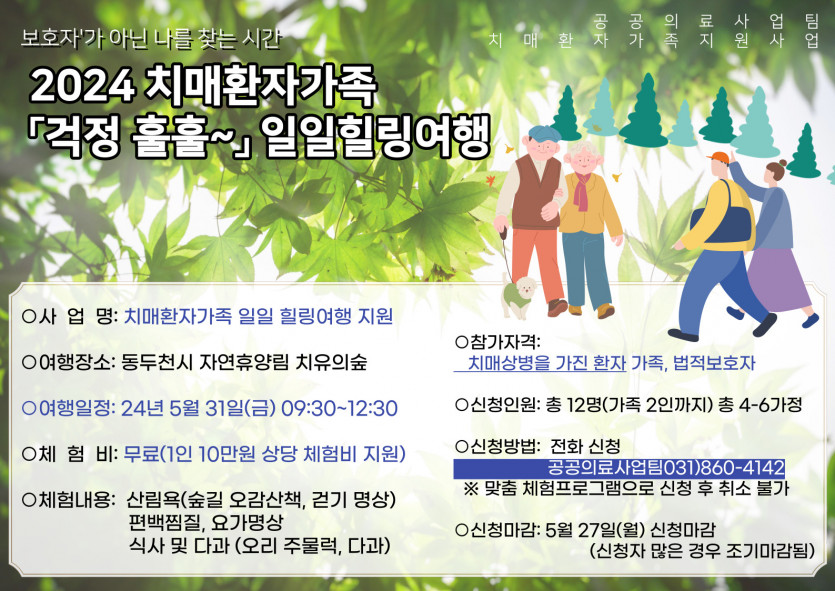 보호자'가 아닌 나를 찾는 시간

공공의료사업팀
치매환자가족지원사업

2024 치매환자가족
「걱정 훌훌~」 일일힐링여행

○사 업 명: 치매환자가족 일일 힐링여행 지원

○여행장소: 동두천시 자연휴양림 치유의숲

○여행일정: 24년 5월 31일(금) 09:30~12:30

○체 험 비: 무료(1인 10만원 상당 체험비 지원)

○체험내용: 산림욕(숲길 오감산책, 걷기 명상)
편백찜질, 요가명상
식사 및 다과 (오리 주물럭, 다과)

○참가자격:
치매상병을 가진 환자 가족, 법적보호자

○신청인원: 총 12명(가족 2인까지) 총 4-6가정

○신청방법: 전화 신청
공공의료사업팀031)860-4142
※ 맞춤 체험프로그램으로 신청 후 취소 불가

○신청마감: 5월 27일(월) 신청마감
(신청자 많은 경우 조기마감됨)